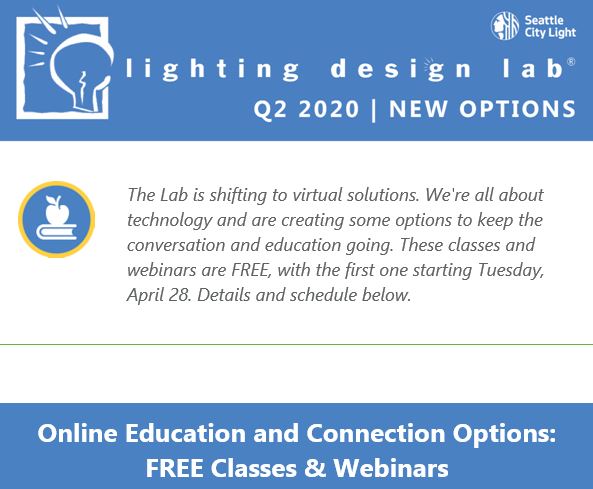 Seattle City Light

lighting design lab®

Q2 2020 | NEW OPTIONS

The Lab is shifting to virtual solutions. We're all about technology and are creating some options to keep the conversation and education going. These classes and webinars are FREE, with the first one starting Tuesday, April 28. Details and schedule below.

Online Education and Connection Options: FREE Classes & Webinars